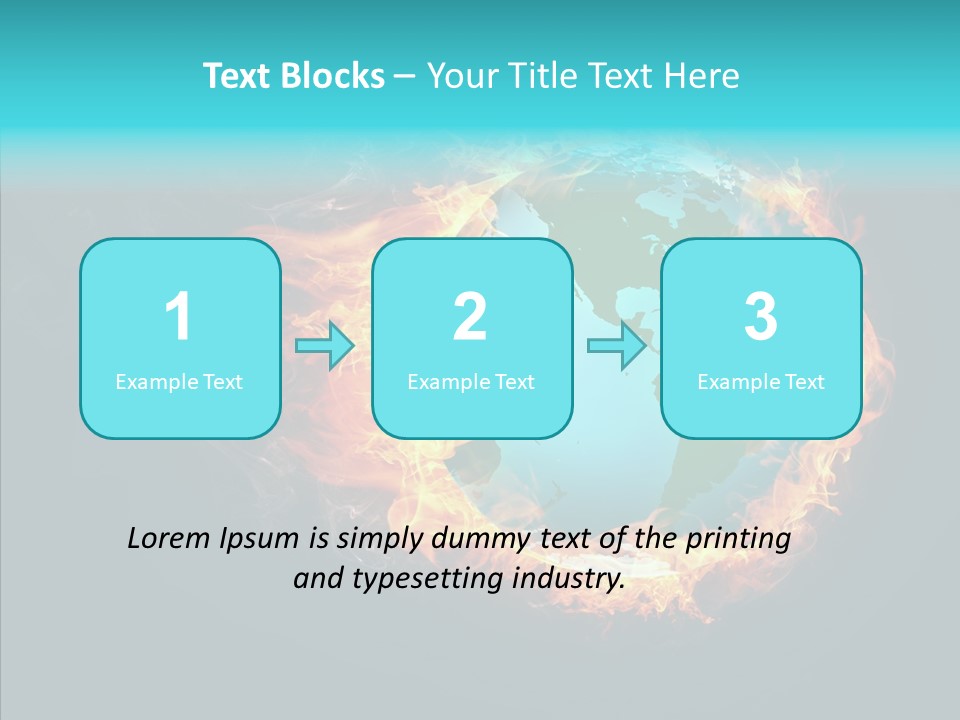 Text Blocks – Your Title Text Here

1
Example Text

2
Example Text

3
Example Text

Lorem Ipsum is simply dummy text of the printing and typesetting industry.